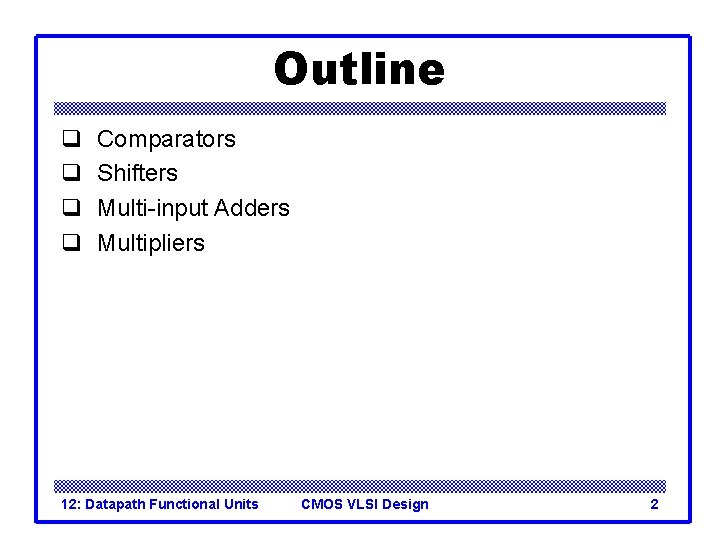 Outline

❑ Comparators
❑ Shifters
❑ Multi-input Adders
❑ Multipliers

12: Datapath Functional Units CMOS VLSI Design 2